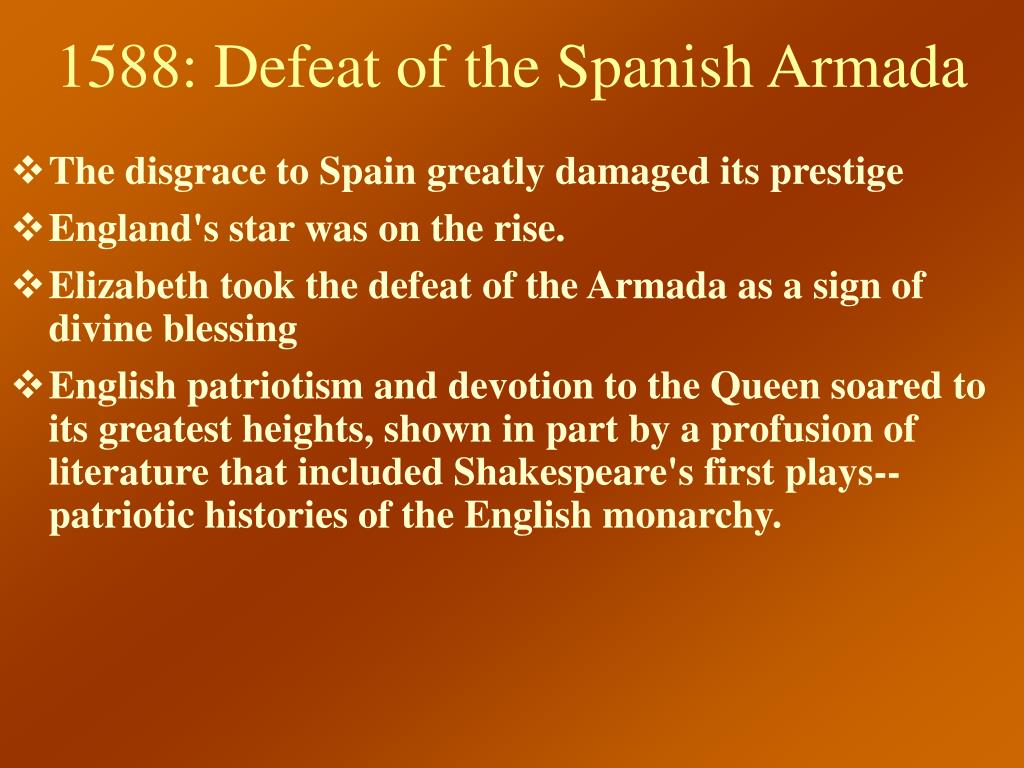 1588: Defeat of the Spanish Armada

❖ The disgrace to Spain greatly damaged its prestige

❖ England's star was on the rise.

❖ Elizabeth took the defeat of the Armada as a sign of divine blessing

❖ English patriotism and devotion to the Queen soared to its greatest heights, shown in part by a profusion of literature that included Shakespeare's first plays--patriotic histories of the English monarchy.